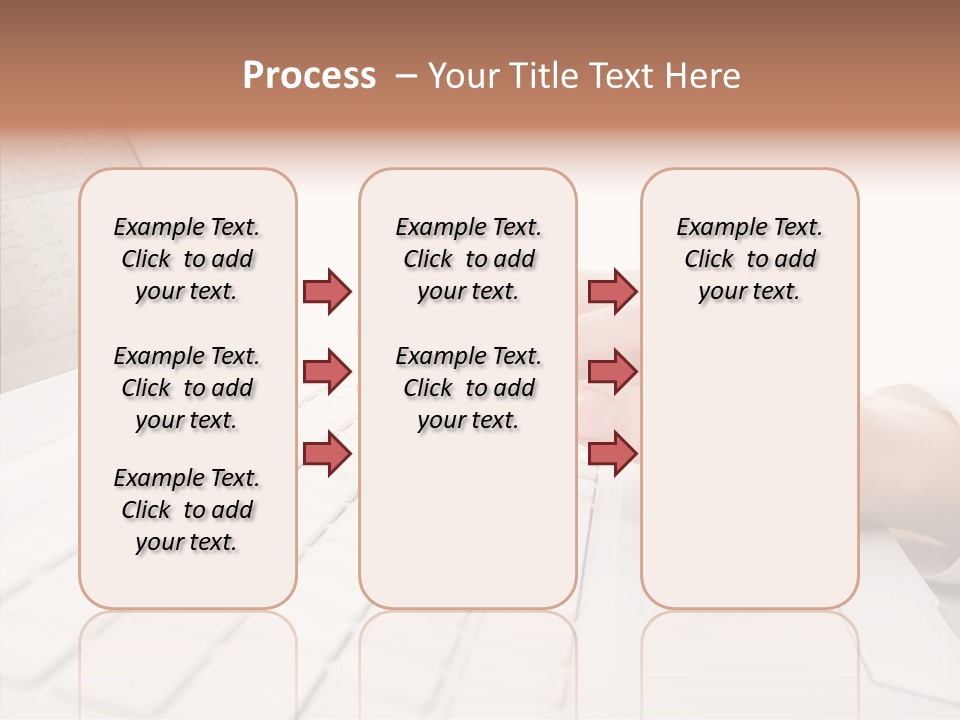 Process – Your Title Text Here

Example Text. Click to add your text.

Example Text. Click to add your text.

Example Text. Click to add your text.

Example Text. Click to add your text.

Example Text. Click to add your text.

Example Text. Click to add your text.